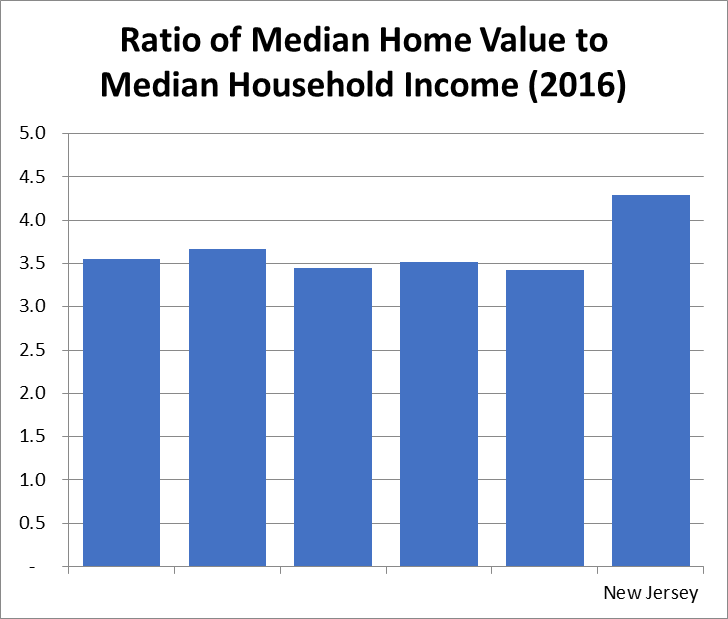 Ratio of Median Home Value to Median Household Income (2016)

5.0
4.5
4.0
3.5
3.0
2.5
2.0
1.5
1.0
0.5
-

New Jersey